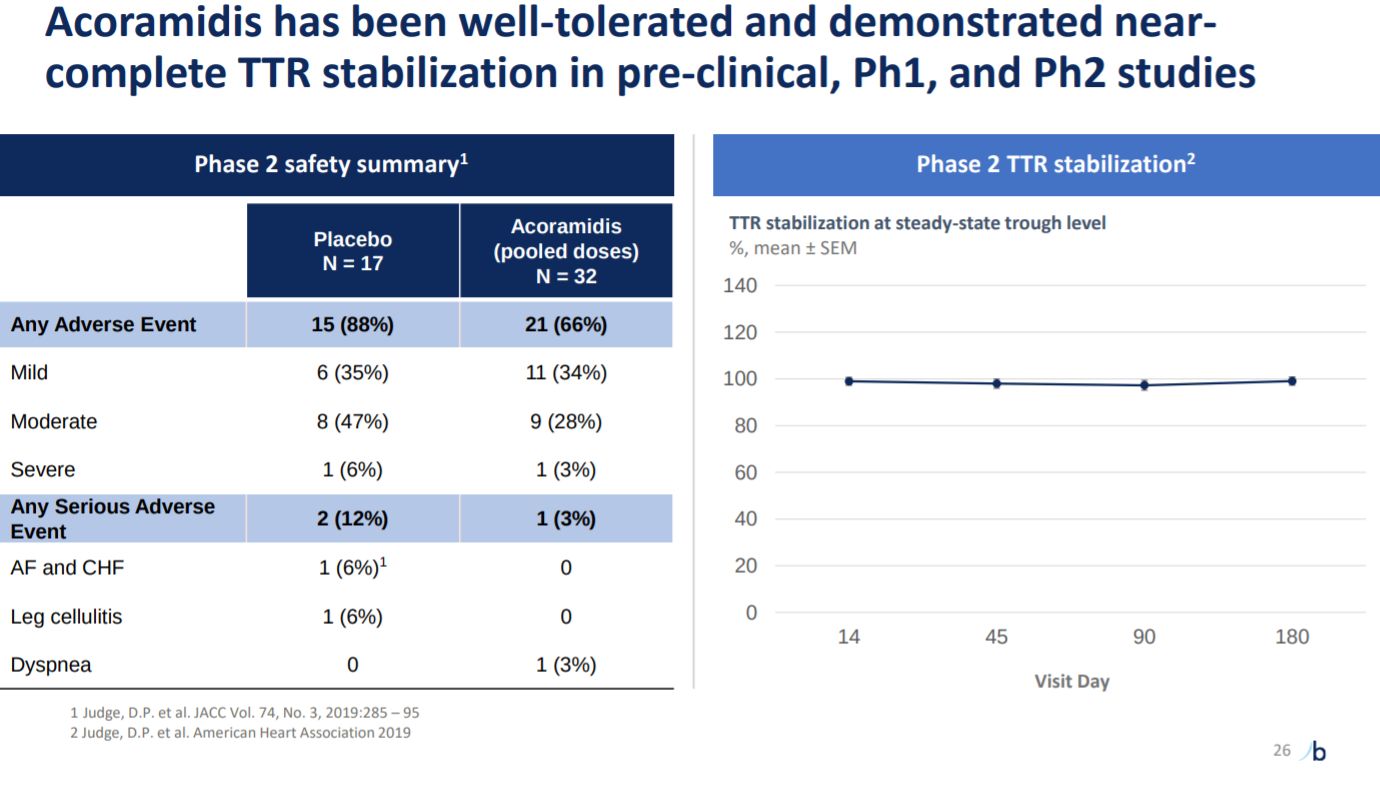 Acoramidis has been well-tolerated and demonstrated near-complete TTR stabilization in pre-clinical, Ph1, and Ph2 studies

Phase 2 safety summary$^1$

| | Placebo N = 17 | Acoramidis (pooled doses) N = 32 |
|---|---|---|
| Any Adverse Event | 15 (88%) | 21 (66%) |
| Mild | 6 (35%) | 11 (34%) |
| Moderate | 8 (47%) | 9 (28%) |
| Severe | 1 (6%) | 1 (3%) |
| Any Serious Adverse Event | 2 (12%) | 1 (3%) |
| AF and CHF | 1 (6%)$^1$ | 0 |
| Leg cellulitis | 1 (6%) | 0 |
| Dyspnea | 0 | 1 (3%) |

Phase 2 TTR stabilization$^2$

TTR stabilization at steady-state trough level
%, mean ± SEM

140
120
100
80
60
40
20
0

14 45 90 180

Visit Day

1 Judge, D.P. et al. JACC Vol. 74, No. 3, 2019:285 – 95
2 Judge, D.P. et al. American Heart Association 2019

26 b